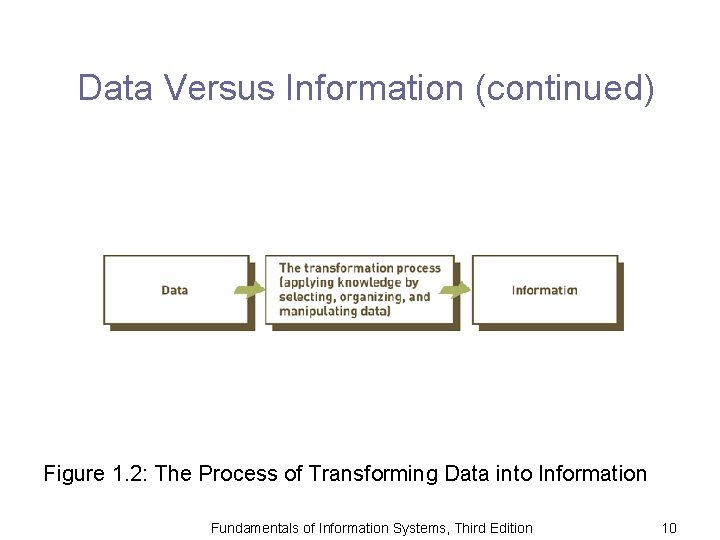 Data Versus Information (continued)

Data

The transformation process (applying knowledge by selecting, organizing, and manipulating data)

Information

Figure 1.2: The Process of Transforming Data into Information

Fundamentals of Information Systems, Third Edition

10